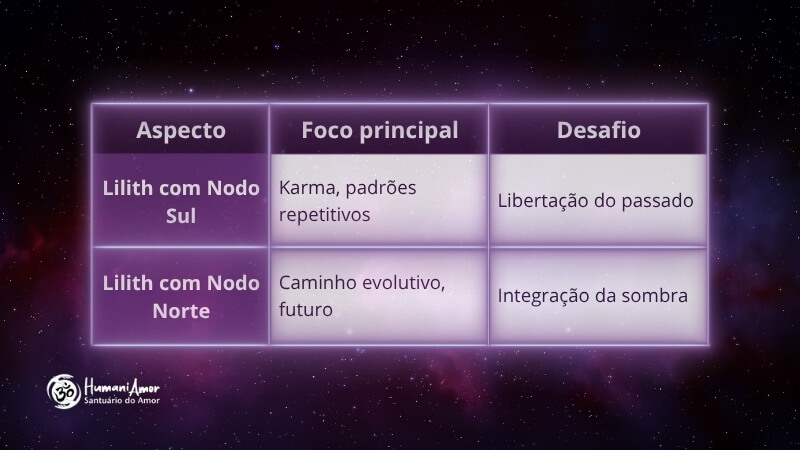 | Aspecto | Foco principal | Desafio |
|---|---|---|
| Lilith com Nodo Sul | Karma, padrões repetitivos | Libertação do passado |
| Lilith com Nodo Norte | Caminho evolutivo, futuro | Integração da sombra |

HumaniAmor
Santuário do Amor